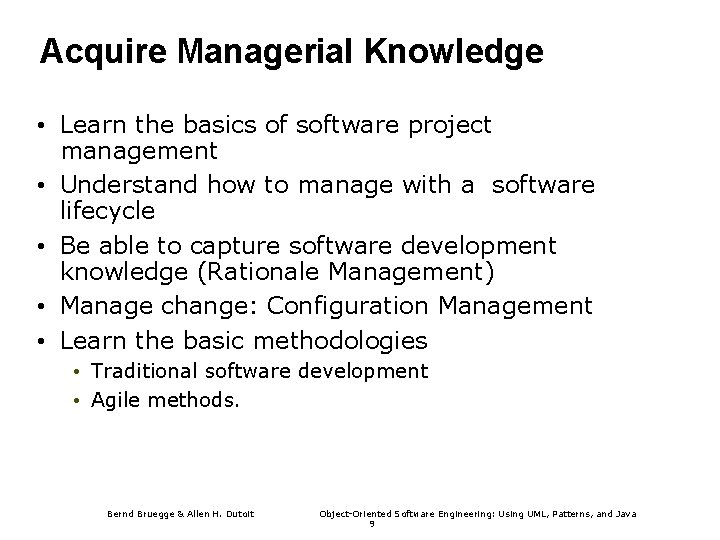 Acquire Managerial Knowledge

• Learn the basics of software project management
• Understand how to manage with a software lifecycle
• Be able to capture software development knowledge (Rationale Management)
• Manage change: Configuration Management
• Learn the basic methodologies
  • Traditional software development
  • Agile methods.

Bernd Bruegge & Allen H. Dutoit

Object-Oriented Software Engineering: Using UML, Patterns, and Java

9